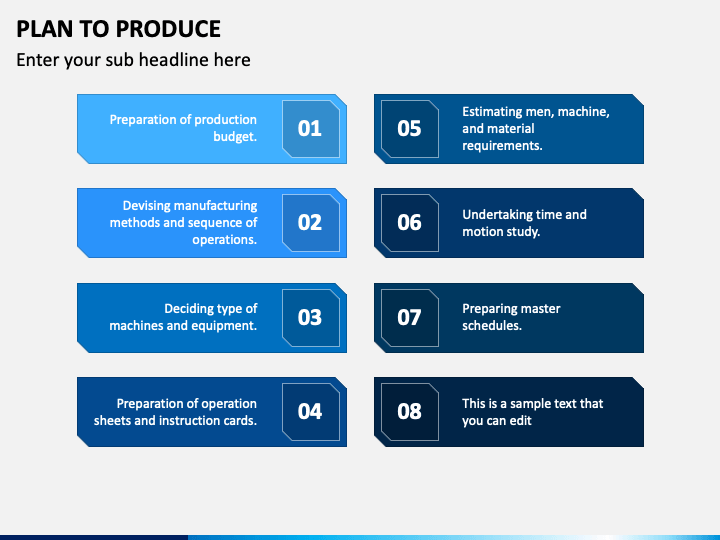 PLAN TO PRODUCE

Enter your sub headline here

Preparation of production budget.

01

Devising manufacturing methods and sequence of operations.

02

Deciding type of machines and equipment.

03

Preparation of operation sheets and instruction cards.

04

05

Estimating men, machine, and material requirements.

06

Undertaking time and motion study.

07

Preparing master schedules.

08

This is a sample text that you can edit